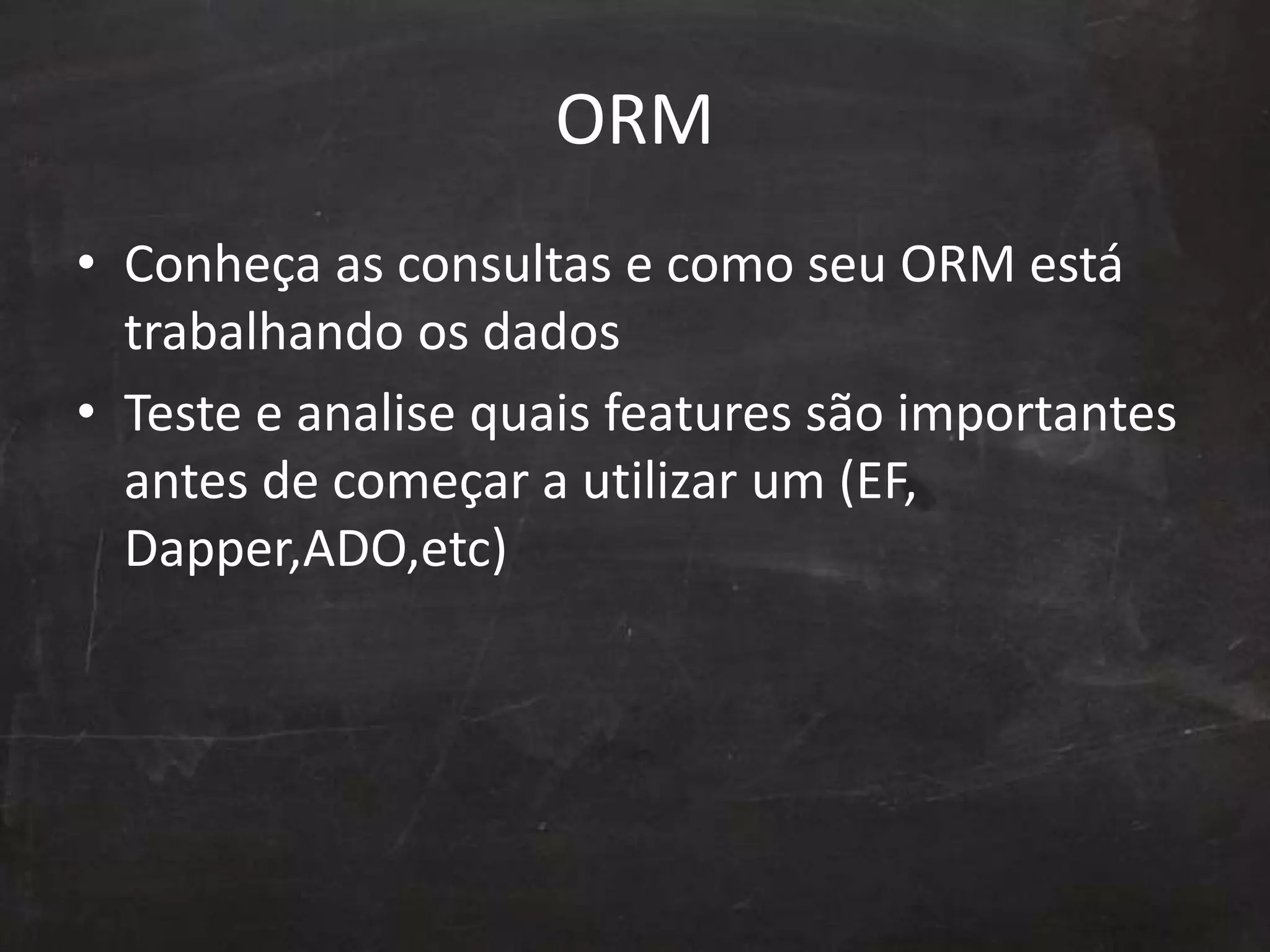 ORM

• Conheça as consultas e como seu ORM está trabalhando os dados
• Teste e analise quais features são importantes antes de começar a utilizar um (EF, Dapper,ADO,etc)